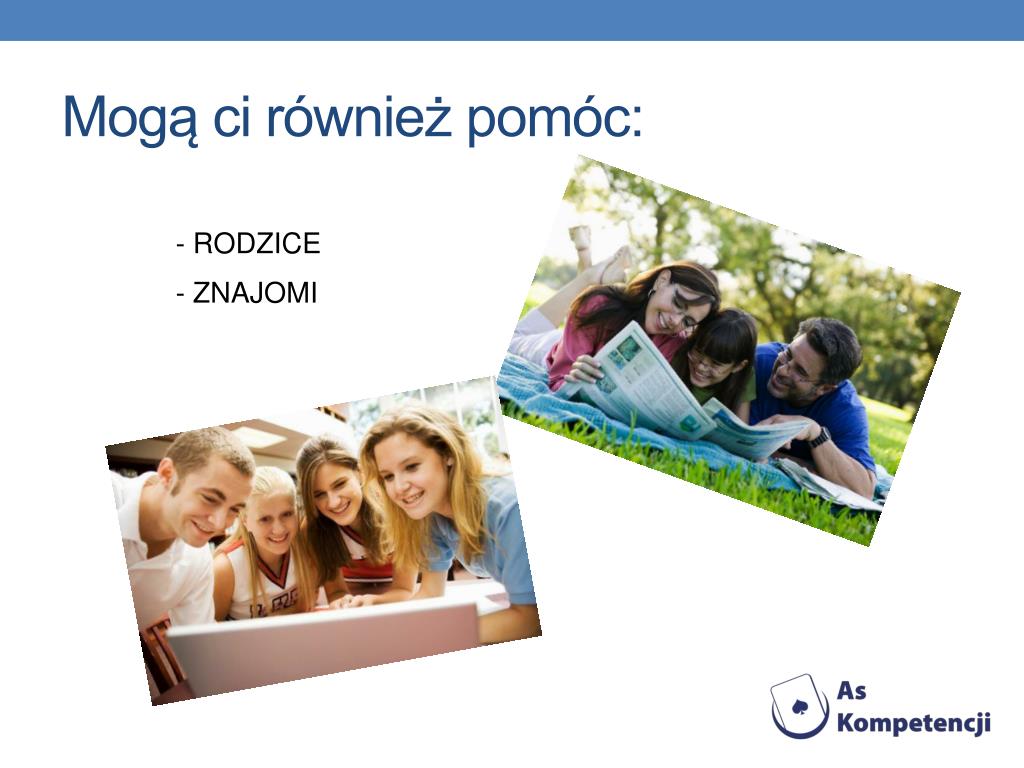 Mogą ci również pomóc:

- RODZICE
- ZNAJOMI

As
Kompetencji